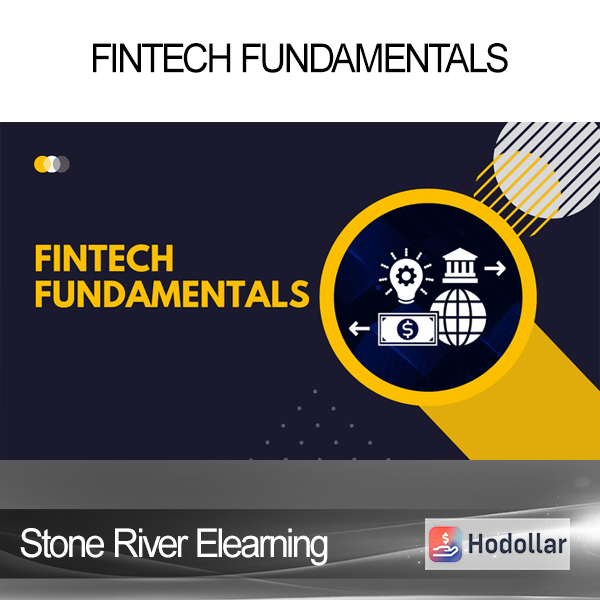 FINTECH FUNDAMENTALS

FINTECH FUNDAMENTALS

$

Stone River Elearning

$ Hodollar